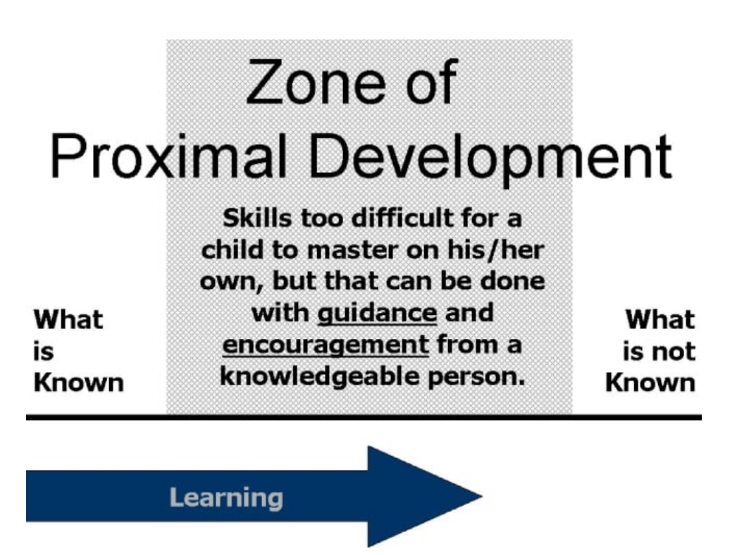 Zone of
Proximal Development

What is Known

Skills too difficult for a child to master on his/her own, but that can be done with guidance and encouragement from a knowledgeable person.

What is not Known

Learning